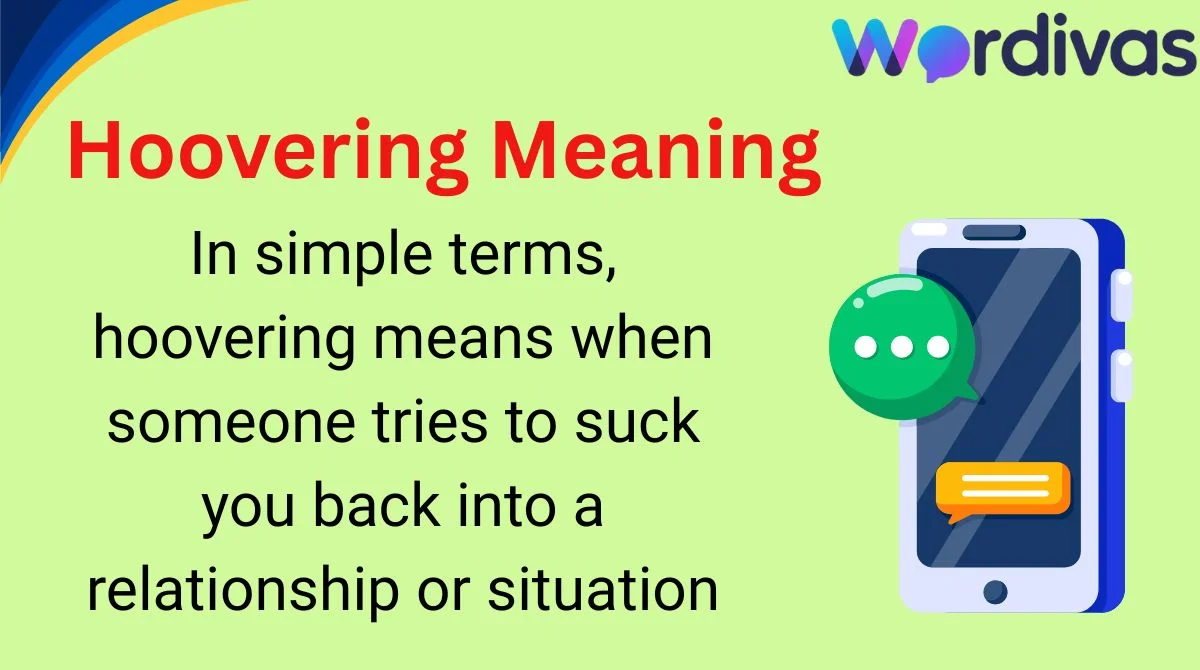 Wordivas

Hoovering Meaning

In simple terms, hoovering means when someone tries to suck you back into a relationship or situation